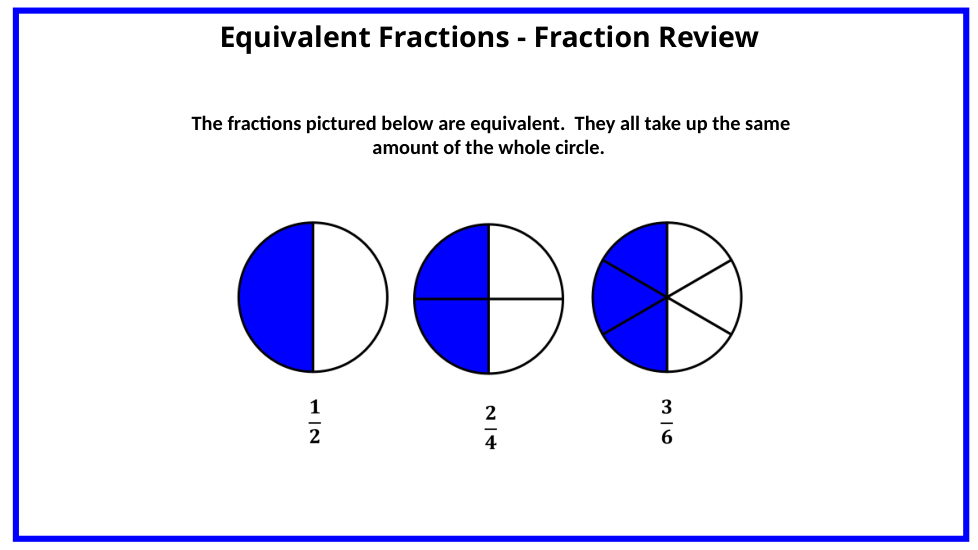 Equivalent Fractions - Fraction Review

The fractions pictured below are equivalent. They all take up the same amount of the whole circle.

$\frac{1}{2}$ $\frac{2}{4}$ $\frac{3}{6}$